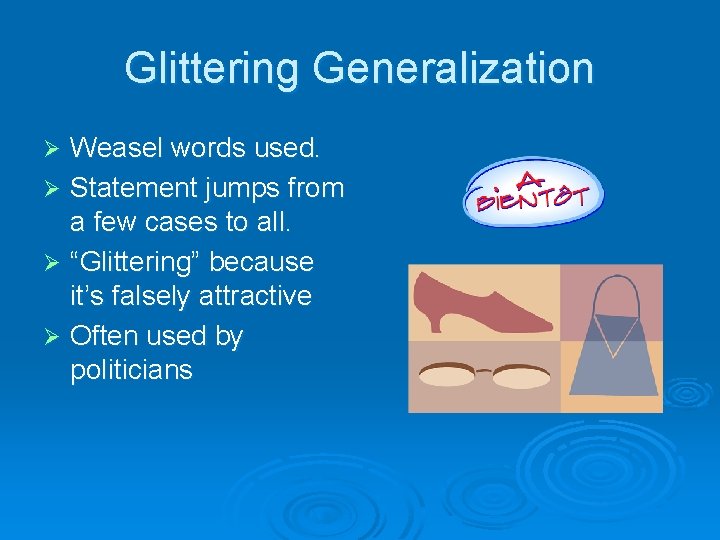 Glittering Generalization

➢ Weasel words used.
➢ Statement jumps from a few cases to all.
➢ “Glittering” because it’s falsely attractive
➢ Often used by politicians

A BIENTOT